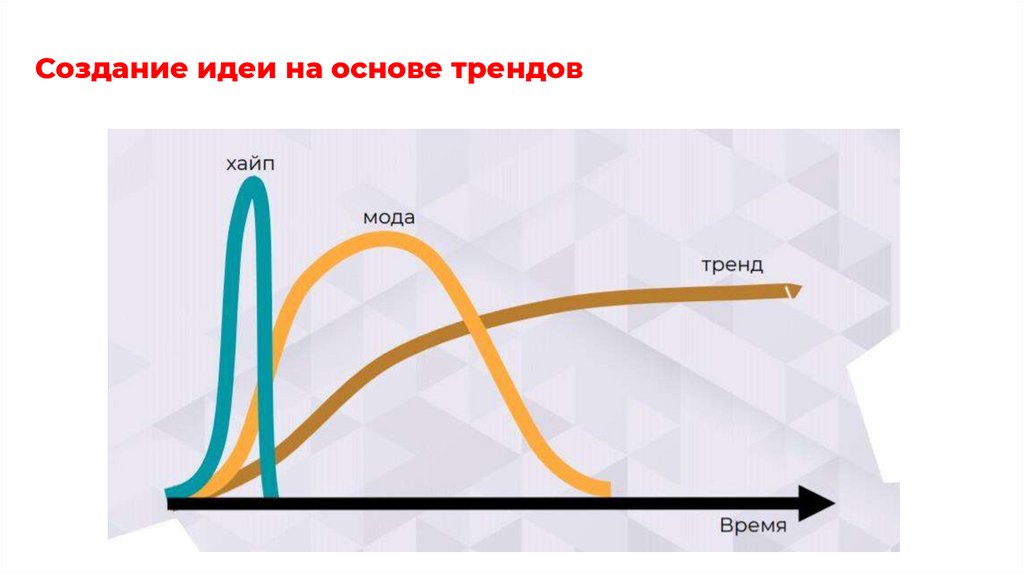 Создание идеи на основе трендов

хайп

мода

тренд

Время